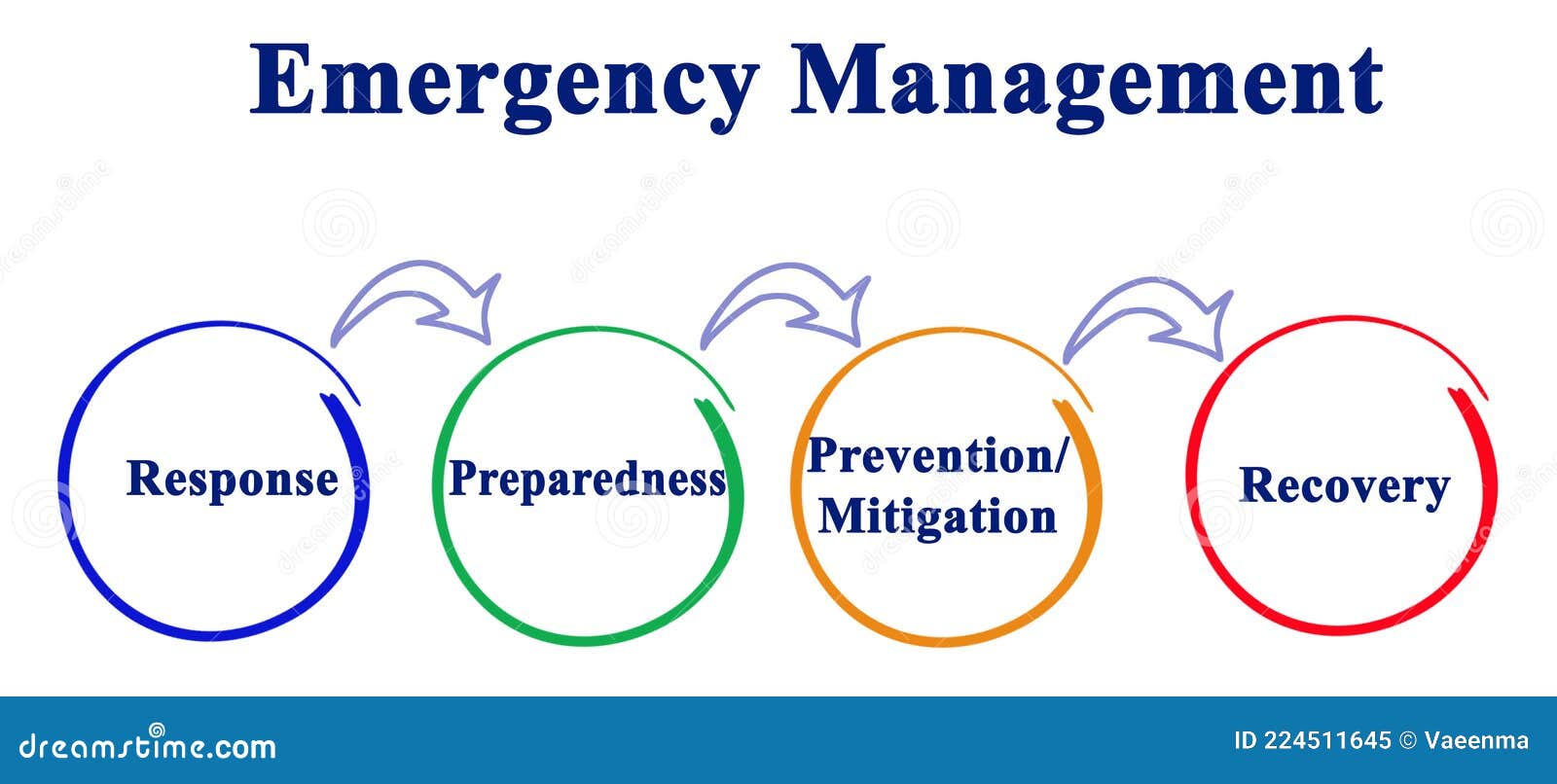 Emergency Management

Response

Preparedness

Prevention/
Mitigation

Recovery

dreamstime.com

ID 224511645 © Vaeenma